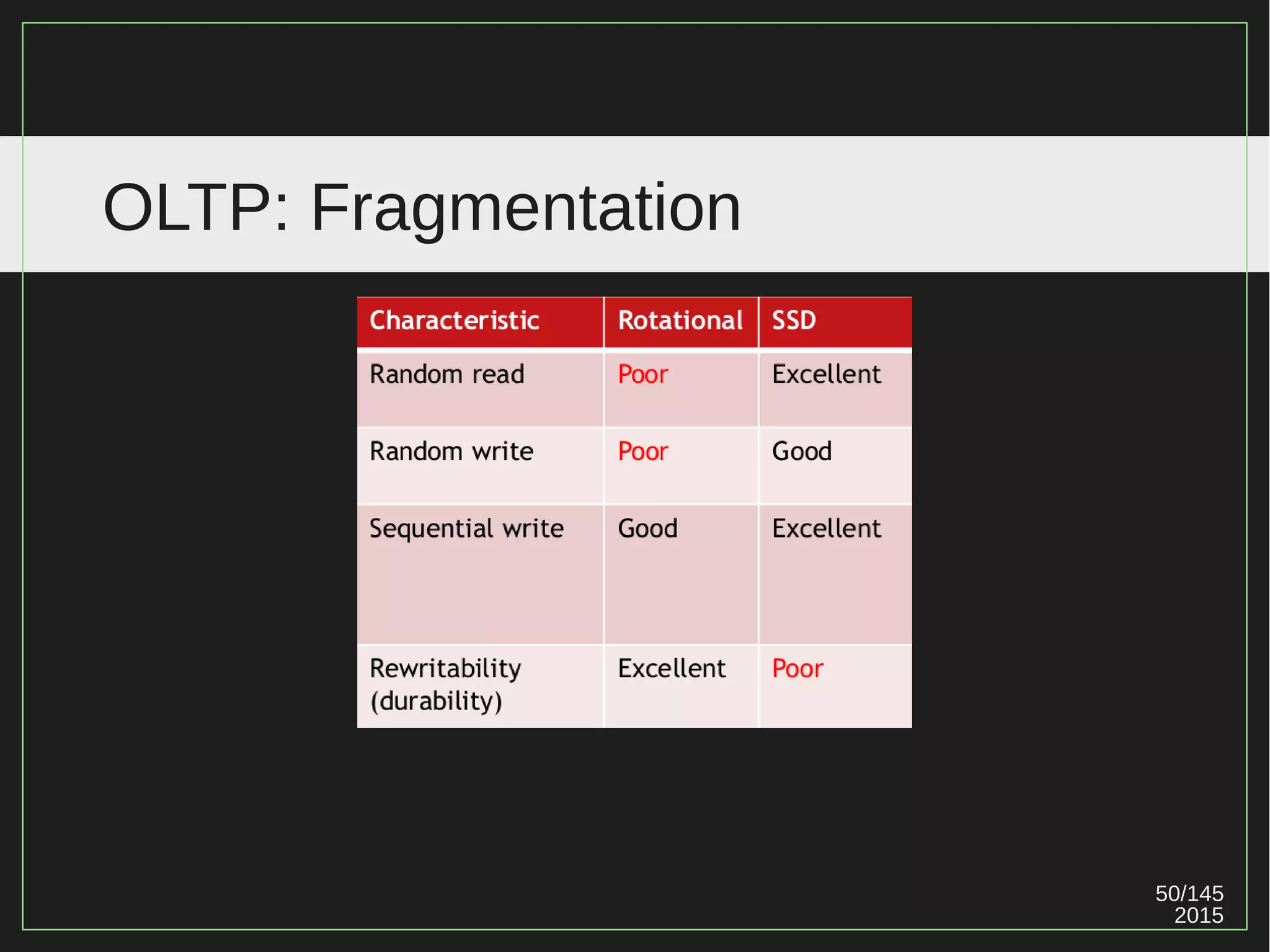 OLTP: Fragmentation

| Characteristic | Rotational | SSD |
|---|---|---|
| Random read | Poor | Excellent |
| Random write | Poor | Good |
| Sequential write | Good | Excellent |
| Rewritability (durability) | Excellent | Poor |

50/145
2015